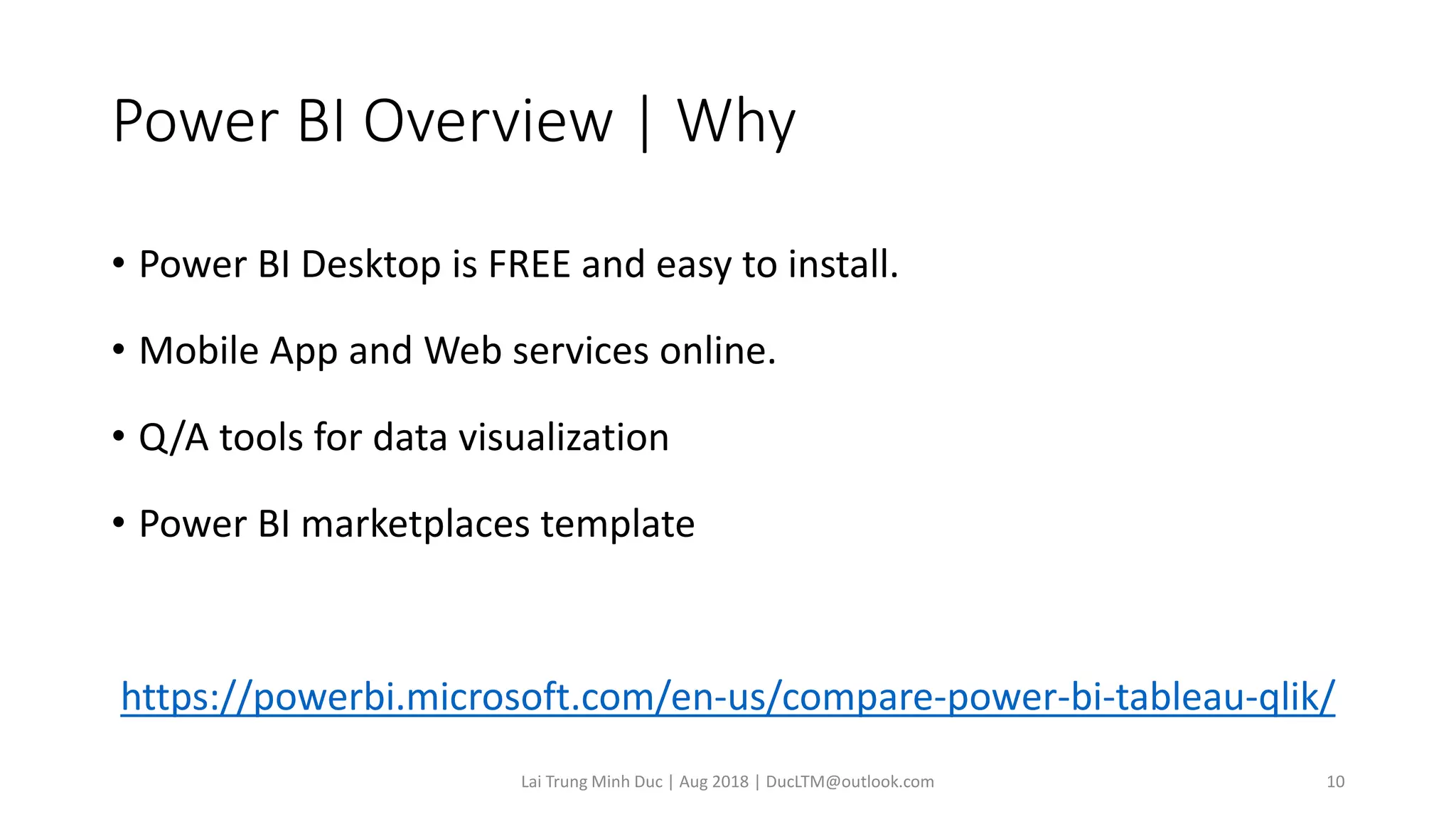 Power BI Overview | Why

• Power BI Desktop is FREE and easy to install.

• Mobile App and Web services online.

• Q/A tools for data visualization

• Power BI marketplaces template

https://powerbi.microsoft.com/en-us/compare-power-bi-tableau-qlik/

Lai Trung Minh Duc | Aug 2018 | DucLTM@outlook.com

10